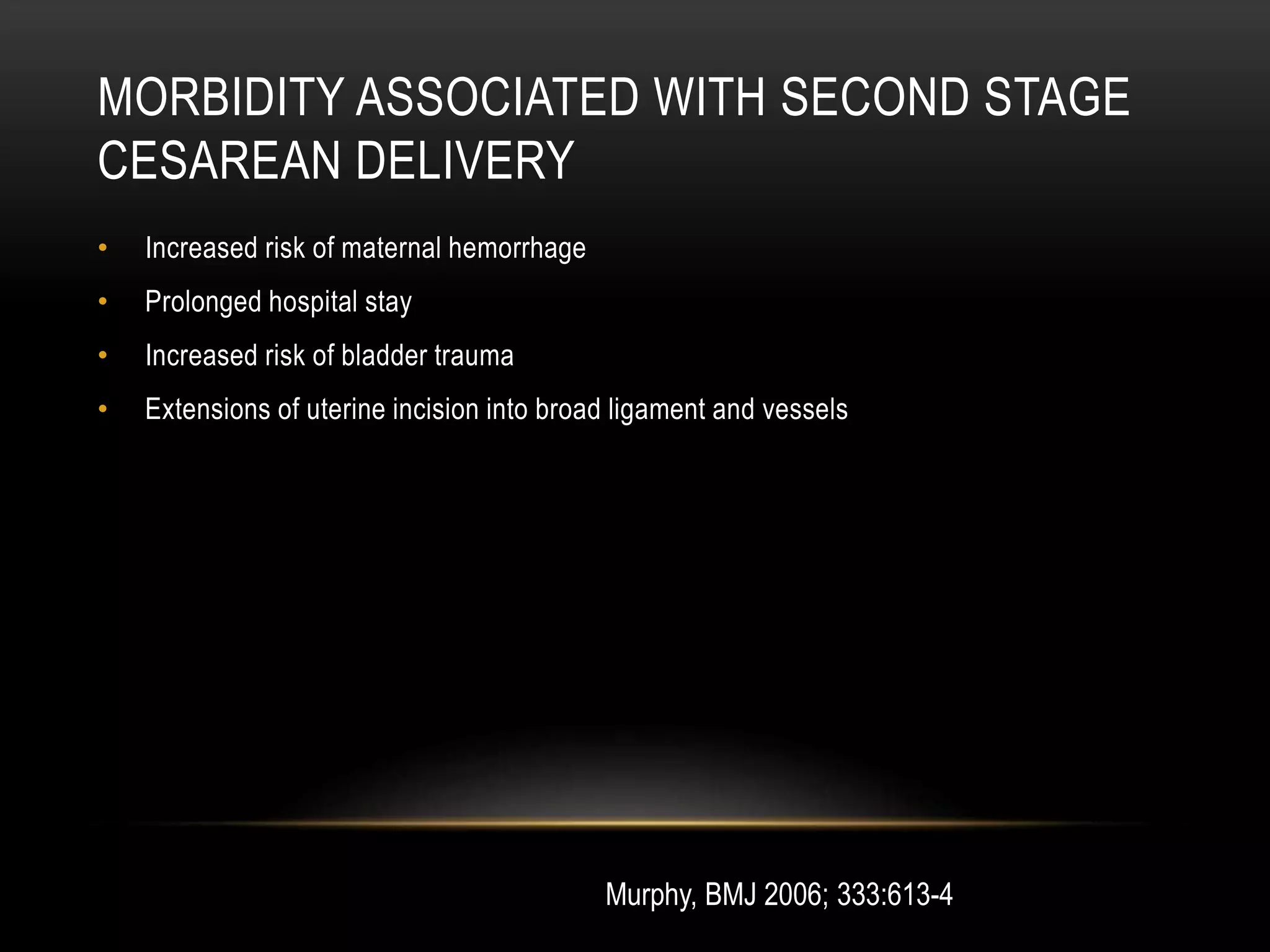 MORBIDITY ASSOCIATED WITH SECOND STAGE CESAREAN DELIVERY

• Increased risk of maternal hemorrhage
• Prolonged hospital stay
• Increased risk of bladder trauma
• Extensions of uterine incision into broad ligament and vessels

Murphy, BMJ 2006; 333:613-4